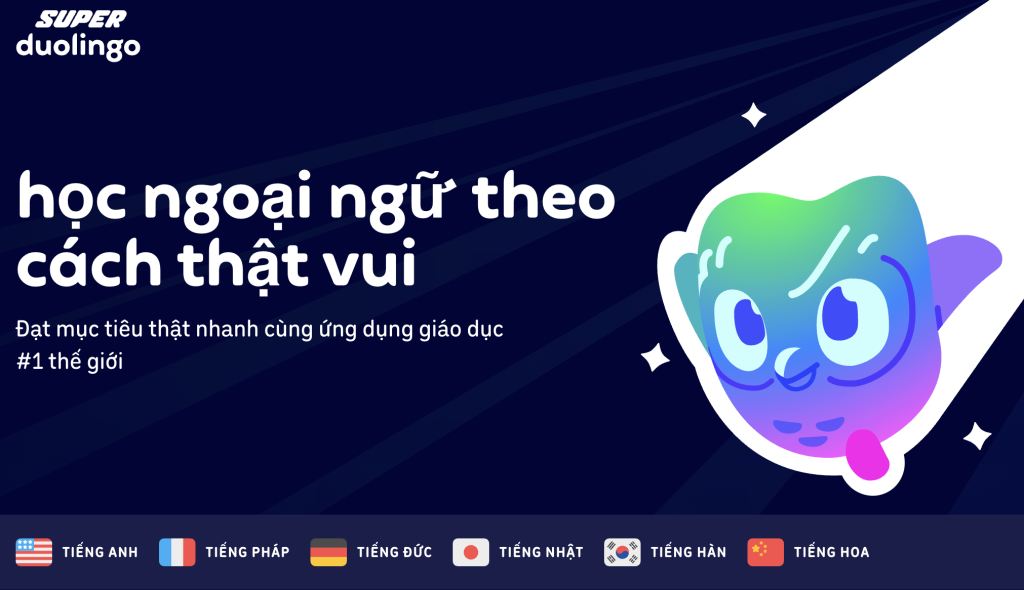 SUPER
duolingo

học ngoại ngữ theo cách thật vui

Đạt mục tiêu thật nhanh cùng ứng dụng giáo dục #1 thế giới

TIẾNG ANH TIẾNG PHÁP TIẾNG ĐỨC TIẾNG NHẬT TIẾNG HÀN TIẾNG HOA